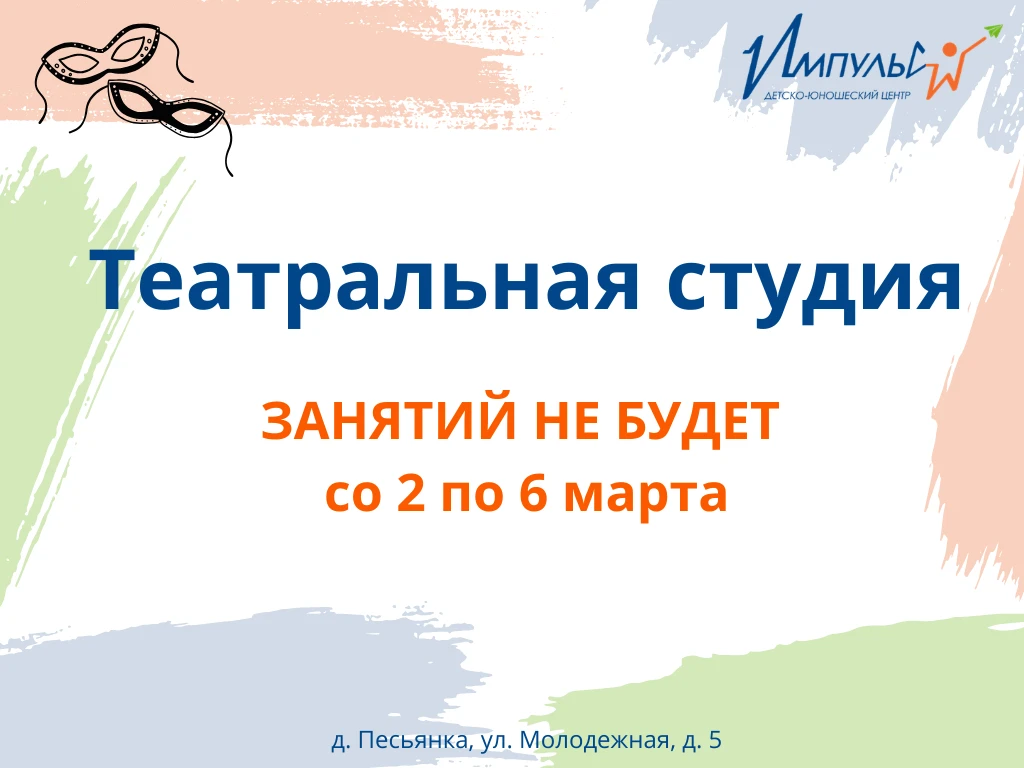 ИМПУЛЬС
ДЕТСКО-ЮНОШЕСКИЙ ЦЕНТР

Театральная студия

ЗАНЯТИЙ НЕ БУДЕТ
со 2 по 6 марта

д. Песьянка, ул. Молодежная, д. 5